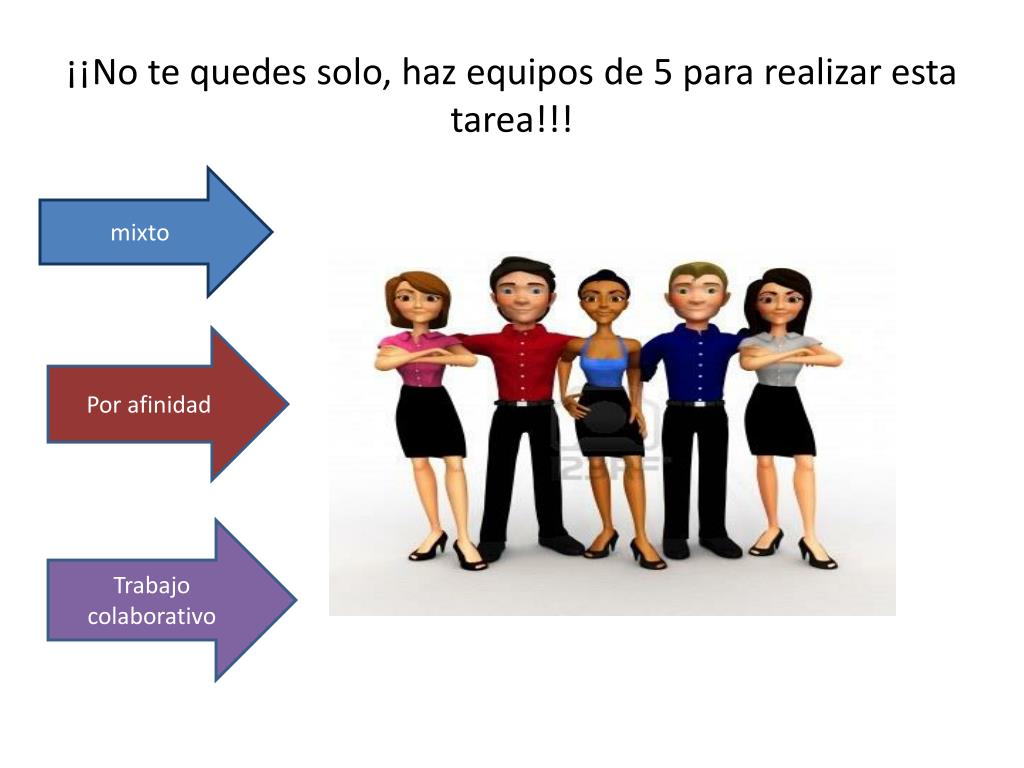 ¡¡No te quedes solo, haz equipos de 5 para realizar esta tarea!!!

mixto

Por afinidad

Trabajo colaborativo